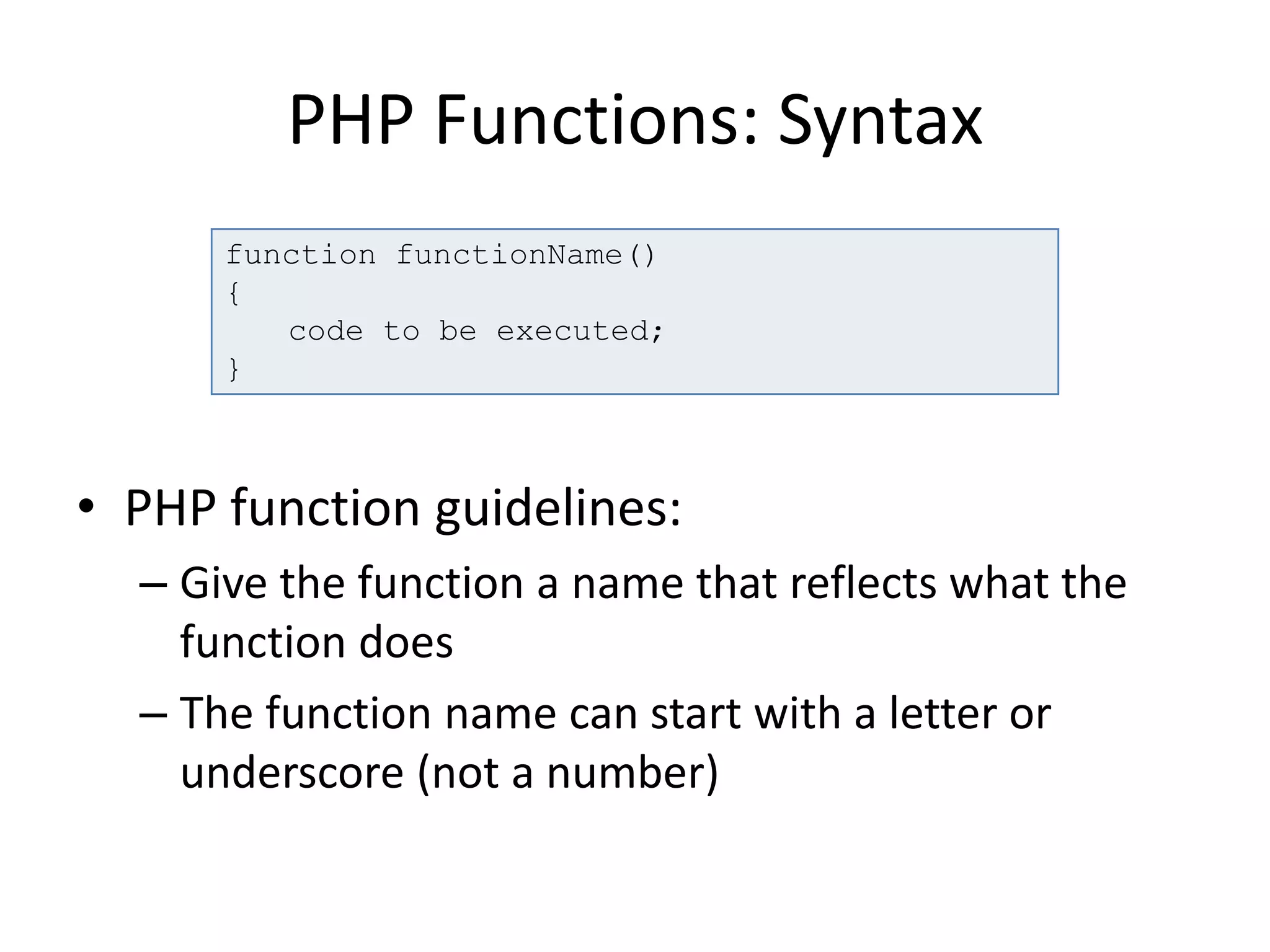 PHP Functions: Syntax

function functionName()
{
    code to be executed;
}

• PHP function guidelines:
– Give the function a name that reflects what the function does
– The function name can start with a letter or underscore (not a number)